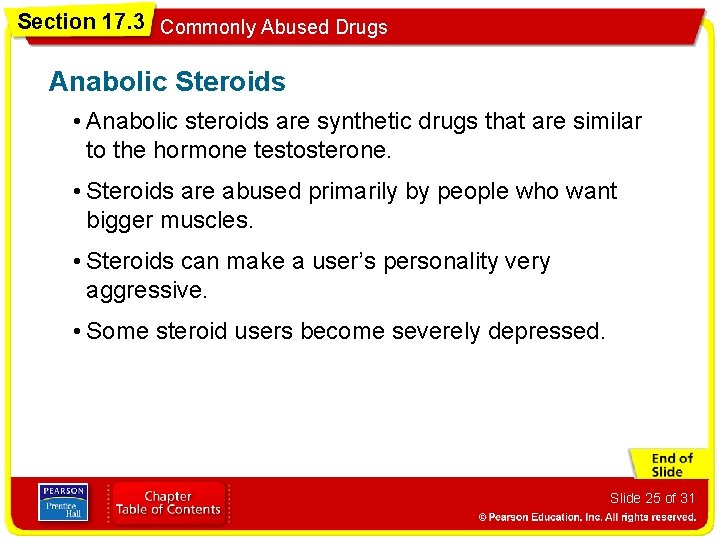 Section 17.3 Commonly Abused Drugs

Anabolic Steroids

• Anabolic steroids are synthetic drugs that are similar to the hormone testosterone.

• Steroids are abused primarily by people who want bigger muscles.

• Steroids can make a user's personality very aggressive.

• Some steroid users become severely depressed.

End of Slide

PEARSON Prentice Hall

Chapter Table of Contents

Slide 25 of 31

© Pearson Education, Inc. All rights reserved.